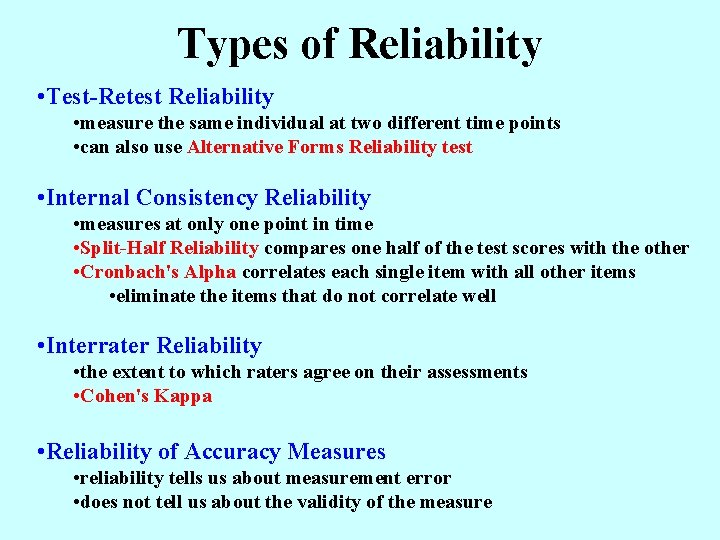 Types of Reliability

•Test-Retest Reliability
•measure the same individual at two different time points
•can also use Alternative Forms Reliability test

•Internal Consistency Reliability
•measures at only one point in time
•Split-Half Reliability compares one half of the test scores with the other
•Cronbach's Alpha correlates each single item with all other items
•eliminate the items that do not correlate well

•Interrater Reliability
•the extent to which raters agree on their assessments
•Cohen's Kappa

•Reliability of Accuracy Measures
•reliability tells us about measurement error
•does not tell us about the validity of the measure